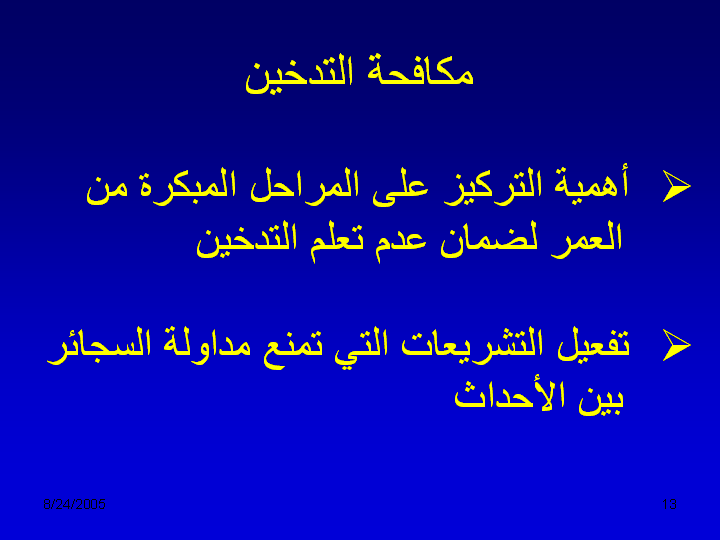 مكافحة التدخين

➢ أهمية التركيز على المراحل المبكرة من العمر لضمان عدم تعلم التدخين

➢ تفعيل التشريعات التي تمنع مداولة السجائر بين الأحداث

8/24/2005

13